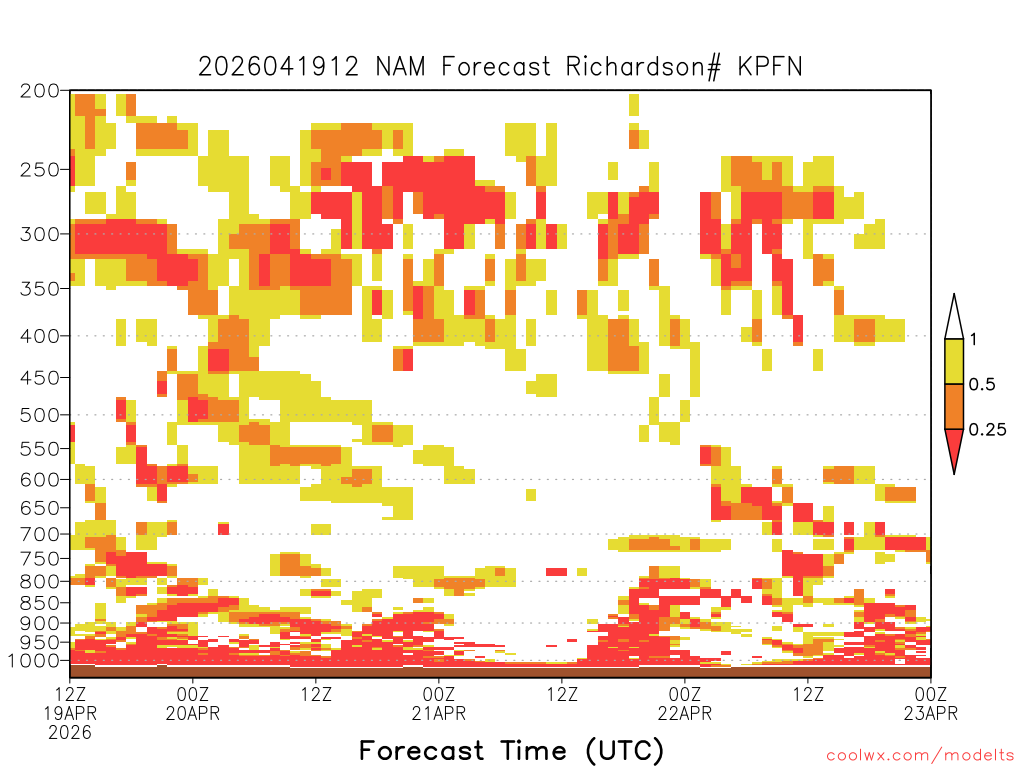 2026041912 NAM Forecast Richardson# KPFN

200
250
300
350
400
450
500
550
600
650
700
750
800
850
900
950
1000

1
0.5
0.25

12Z
19APR
2026

00Z
20APR

12Z

00Z
21APR

12Z

00Z
22APR

12Z

00Z
23APR

Forecast Time (UTC)

coolwx.com/modelts